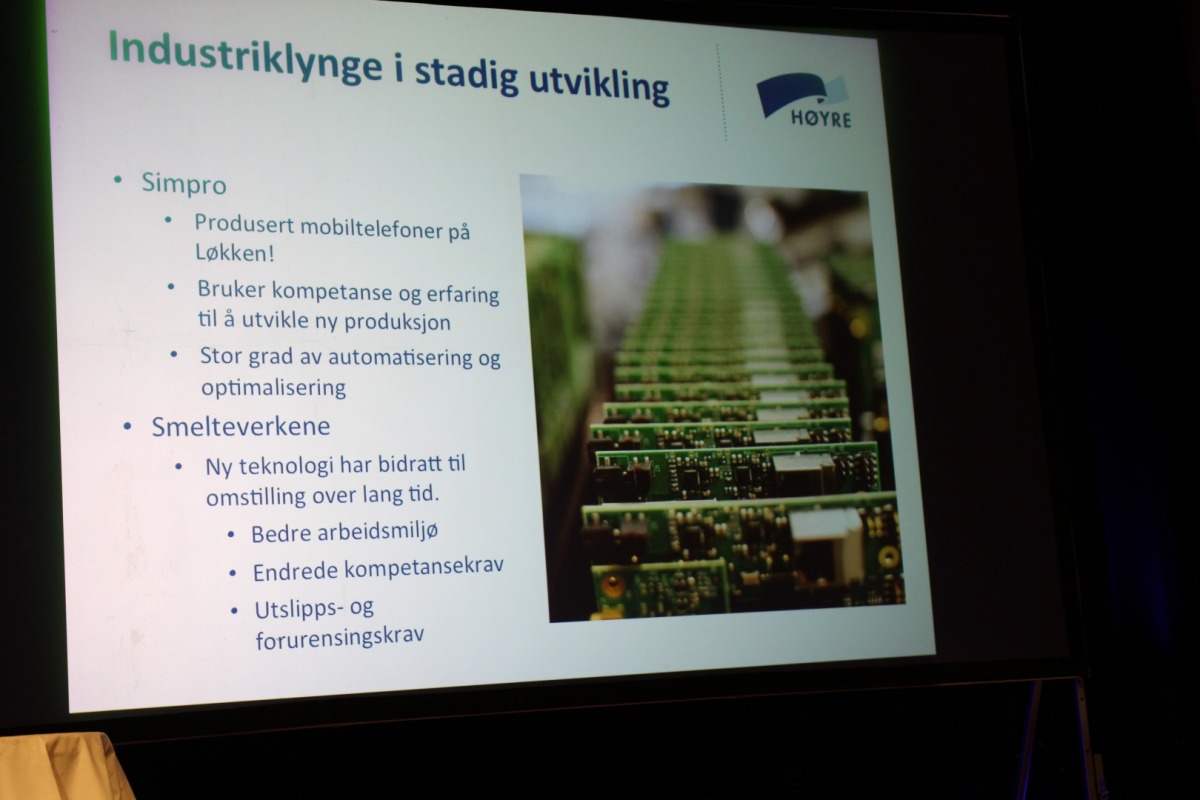 Industriklynge i stadig utvikling

HØYRE

• Simpro
  • Produsert mobiltelefoner på Løkken!
  • Bruker kompetanse og erfaring til å utvikle ny produksjon
  • Stor grad av automatisering og optimalisering
• Smelteverkene
  • Ny teknologi har bidratt til omstilling over lang tid.
    • Bedre arbeidsmiljø
    • Endrede kompetansekrav
    • Utslipps- og forurensingskrav